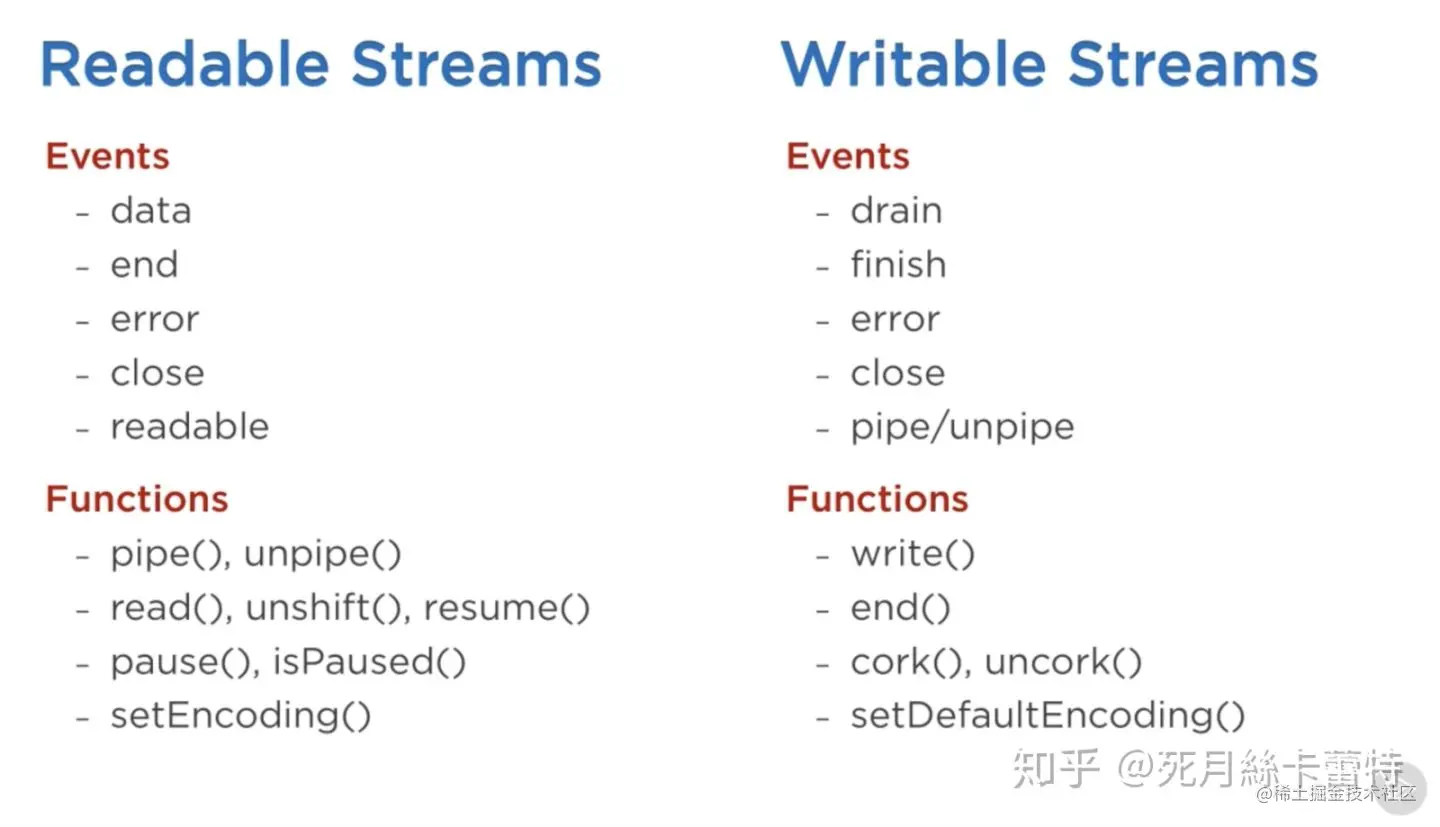 Readable Streams

Events
- data
- end
- error
- close
- readable

Functions
- pipe(), unpipe()
- read(), unshift(), resume()
- pause(), isPaused()
- setEncoding()

Writable Streams

Events
- drain
- finish
- error
- close
- pipe/unpipe

Functions
- write()
- end()
- cork(), uncork()
- setDefaultEncoding()

知乎 @死月絲卡蕾特
@稀土掘金技术社区